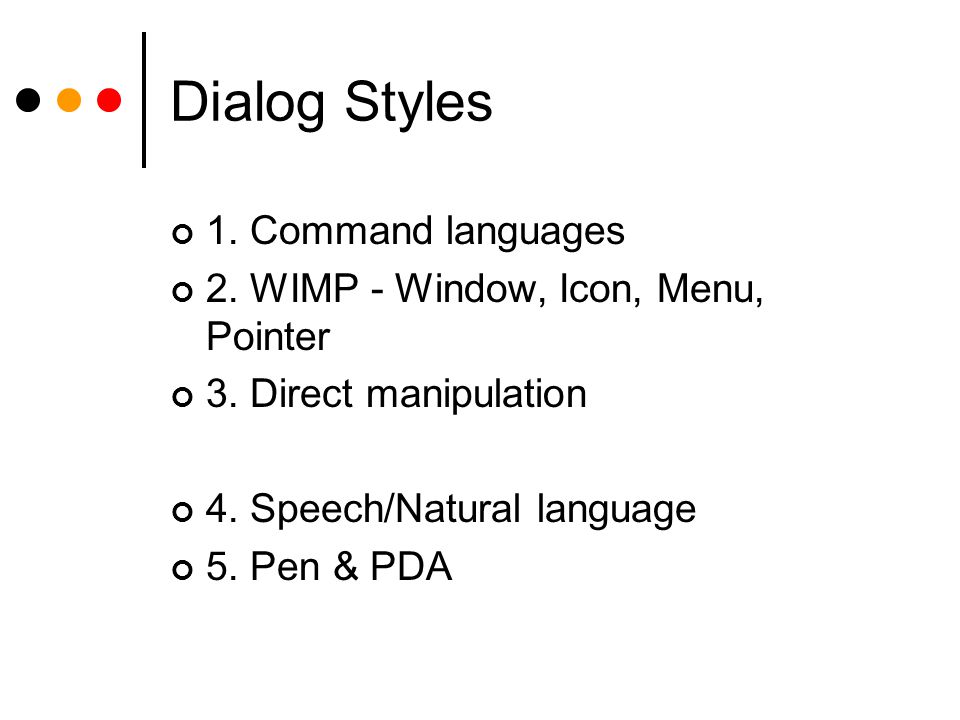 Dialog Styles

1. Command languages
2. WIMP - Window, Icon, Menu, Pointer
3. Direct manipulation

4. Speech/Natural language
5. Pen & PDA